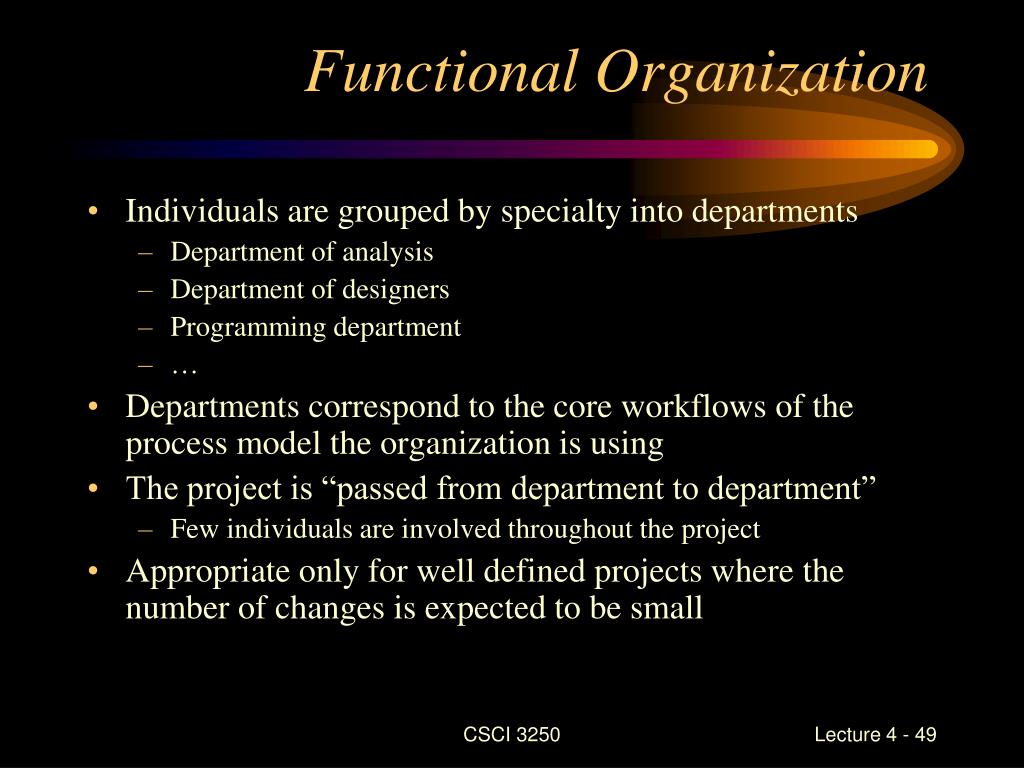 Functional Organization

• Individuals are grouped by specialty into departments
  – Department of analysis
  – Department of designers
  – Programming department
  – …
• Departments correspond to the core workflows of the process model the organization is using
• The project is “passed from department to department”
  – Few individuals are involved throughout the project
• Appropriate only for well defined projects where the number of changes is expected to be small

CSCI 3250

Lecture 4 - 49